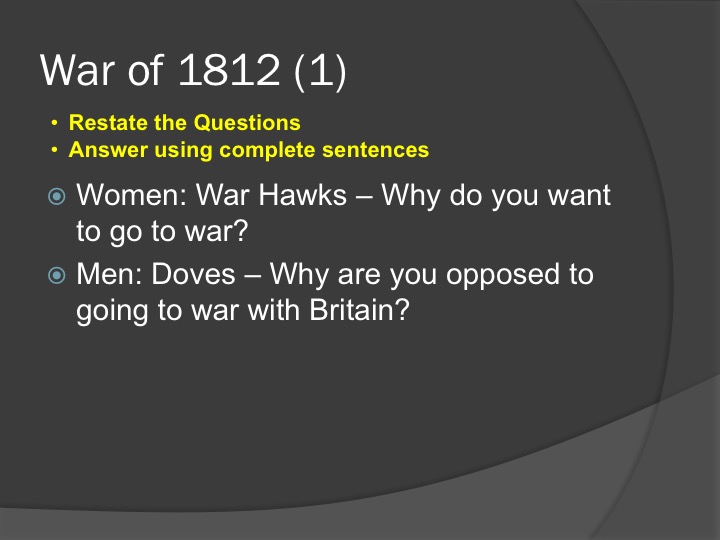 War of 1812 (1)

• Restate the Questions
• Answer using complete sentences

Women: War Hawks – Why do you want to go to war?

Men: Doves – Why are you opposed to going to war with Britain?